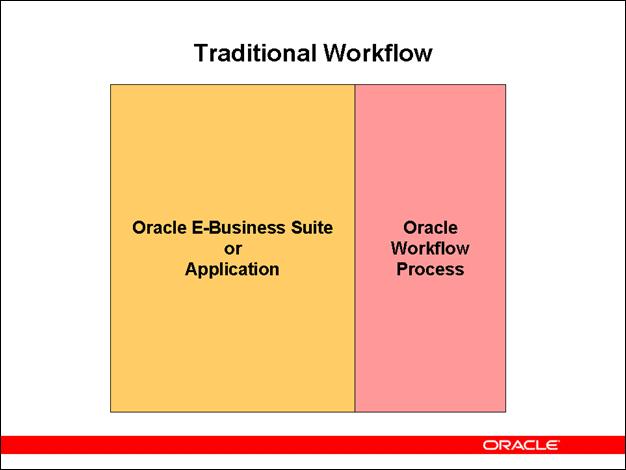 Traditional Workflow

Oracle E-Business Suite
or
Application

Oracle
Workflow
Process

ORACLE